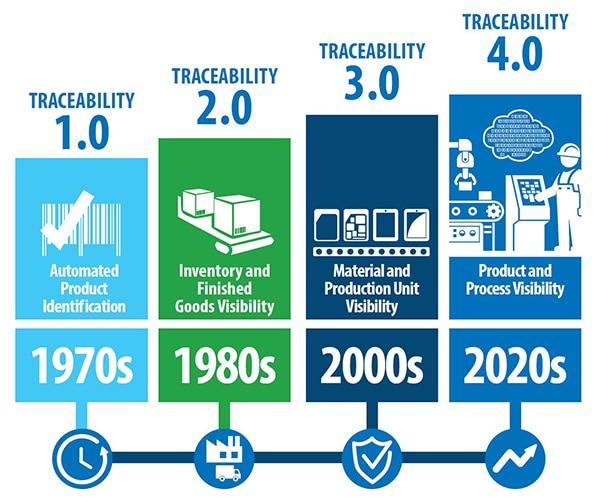 TRACEABILITY 1.0

Automated Product Identification

1970s

TRACEABILITY 2.0

Inventory and Finished Goods Visibility

1980s

TRACEABILITY 3.0

Material and Production Unit Visibility

2000s

TRACEABILITY 4.0

Product and Process Visibility

2020s